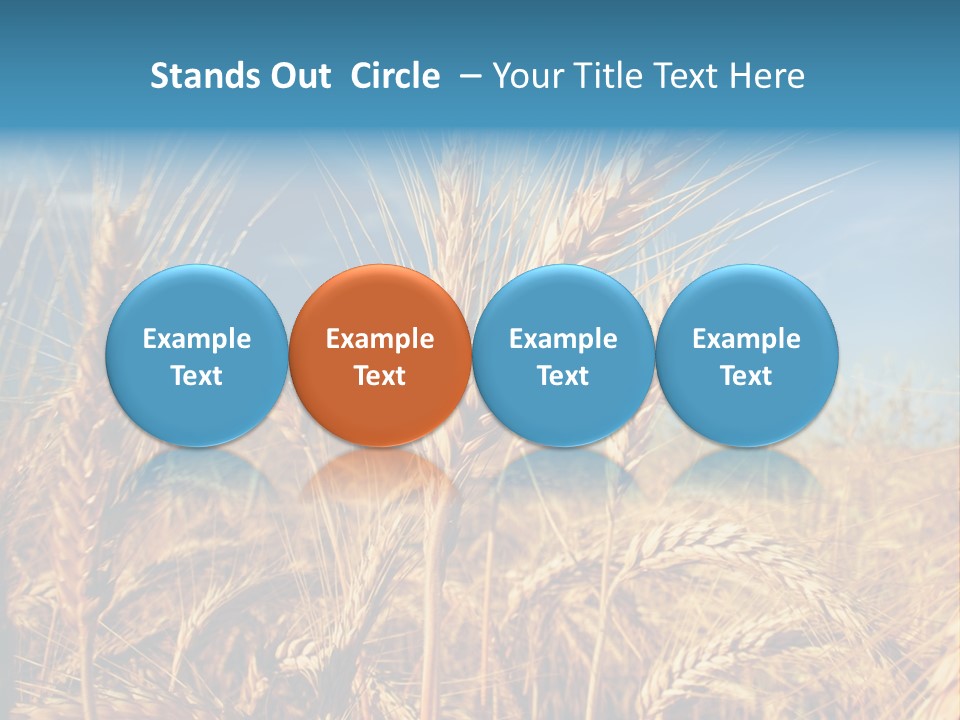 Stands Out Circle – Your Title Text Here

Example Text

Example Text

Example Text

Example Text